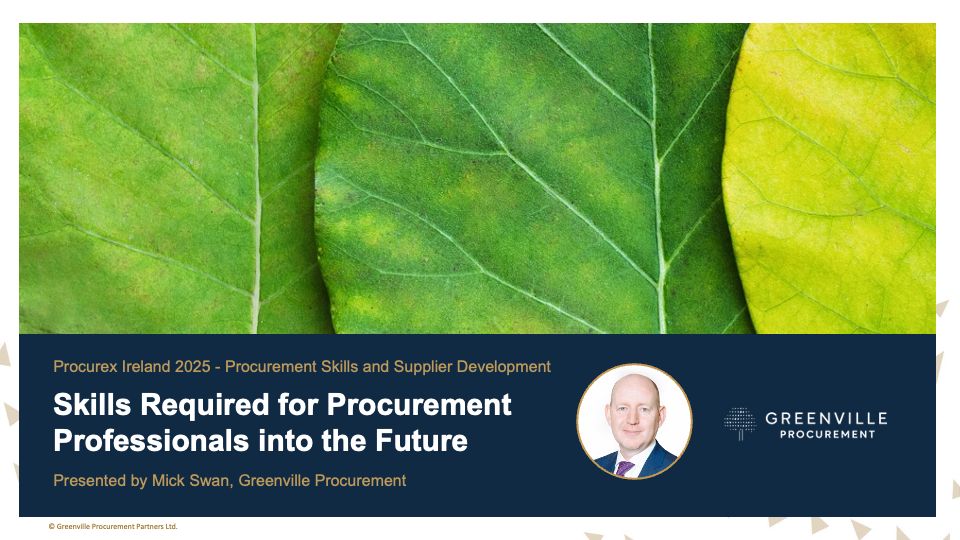 Procurex Ireland 2025 - Procurement Skills and Supplier Development

Skills Required for Procurement Professionals into the Future

Presented by Mick Swan, Greenville Procurement

GREENVILLE PROCUREMENT

© Greenville Procurement Partners Ltd.